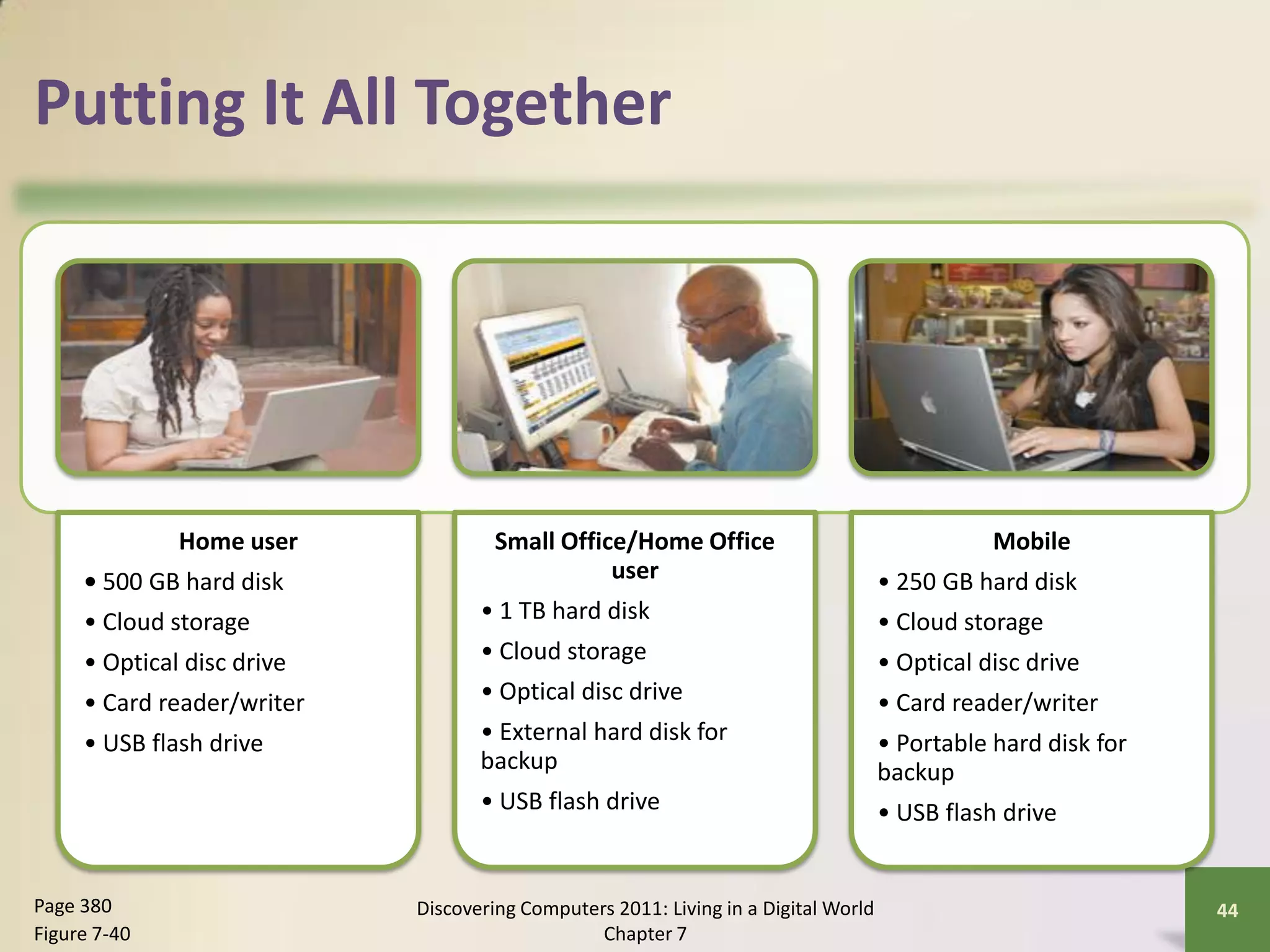 Putting It All Together

Home user
• 500 GB hard disk
• Cloud storage
• Optical disc drive
• Card reader/writer
• USB flash drive

Small Office/Home Office user
• 1 TB hard disk
• Cloud storage
• Optical disc drive
• External hard disk for backup
• USB flash drive

Mobile
• 250 GB hard disk
• Cloud storage
• Optical disc drive
• Card reader/writer
• Portable hard disk for backup
• USB flash drive

Page 380
Figure 7-40

Discovering Computers 2011: Living in a Digital World
Chapter 7

44